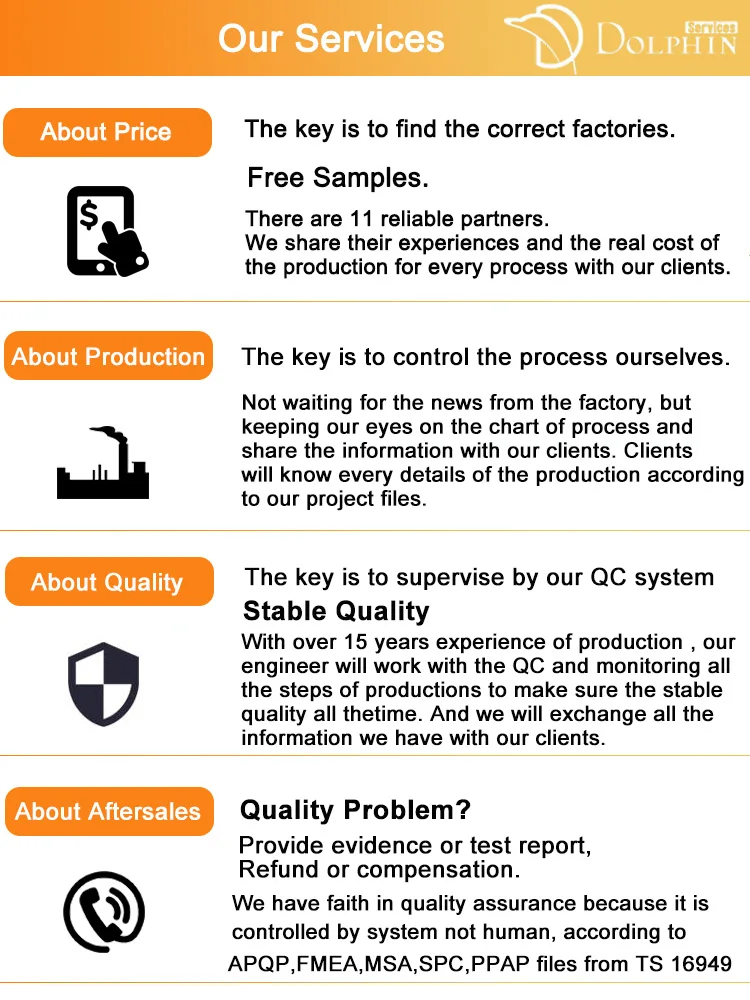 Our Services

Services
DOLPHIN

About Price

The key is to find the correct factories.

Free Samples.

There are 11 reliable partners.
We share their experiences and the real cost of the production for every process with our clients.

About Production

The key is to control the process ourselves.

Not waiting for the news from the factory, but keeping our eyes on the chart of process and share the information with our clients. Clients will know every details of the production according to our project files.

About Quality

The key is to supervise by our QC system

Stable Quality

With over 15 years experience of production , our engineer will work with the QC and monitoring all the steps of productions to make sure the stable quality all thetime. And we will exchange all the information we have with our clients.

About Aftersales

Quality Problem?

Provide evidence or test report,
Refund or compensation.

We have faith in quality assurance because it is controlled by system not human, according to APQP,FMEA,MSA,SPC,PPAP files from TS 16949